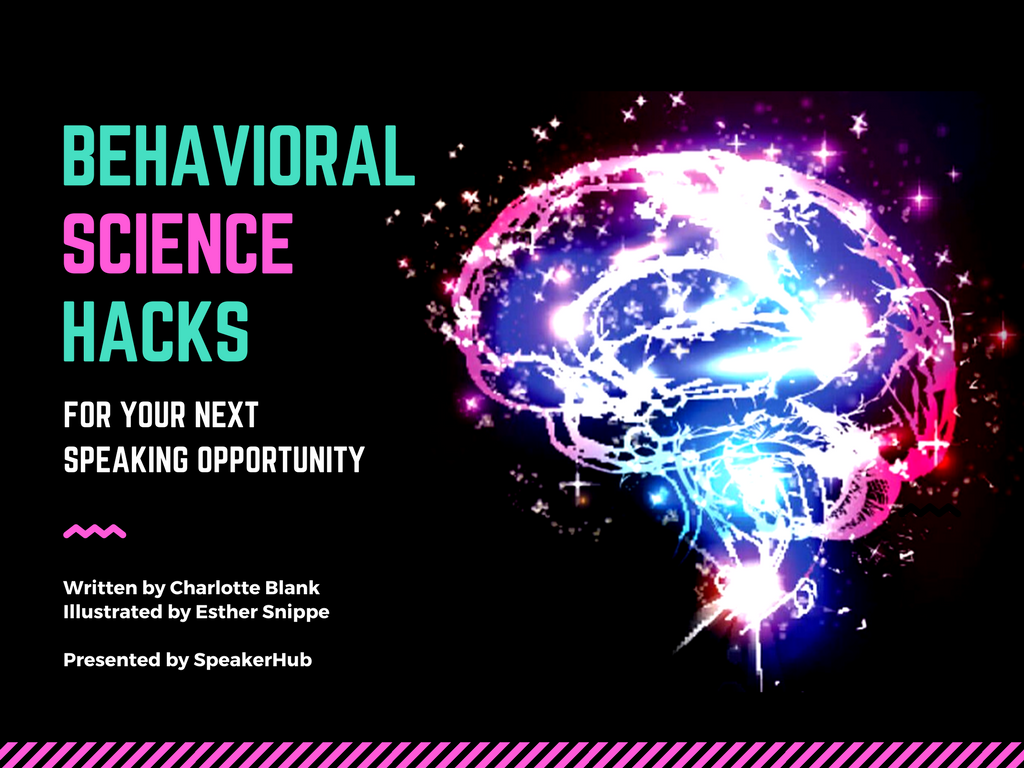 BEHAVIORAL
SCIENCE
HACKS

FOR YOUR NEXT SPEAKING OPPORTUNITY

Written by Charlotte Blank
Illustrated by Esther Snippe

Presented by SpeakerHub